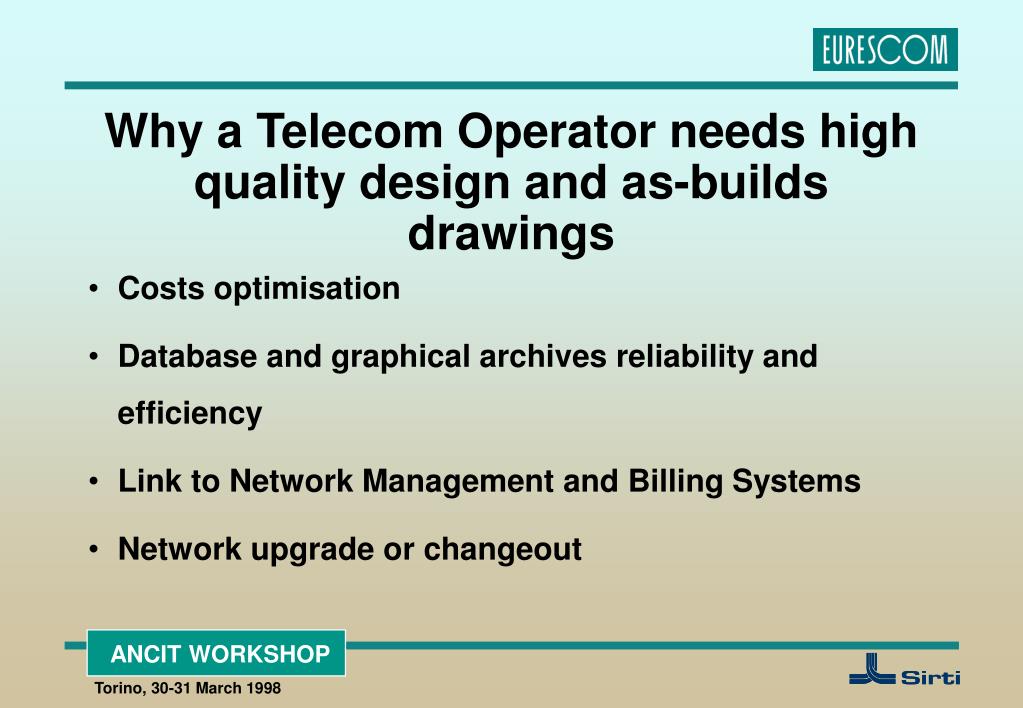 EURESCOM

Why a Telecom Operator needs high quality design and as-builds drawings

• Costs optimisation

• Database and graphical archives reliability and efficiency

• Link to Network Management and Billing Systems

• Network upgrade or changeout

ANCIT WORKSHOP

Torino, 30-31 March 1998

Sirti